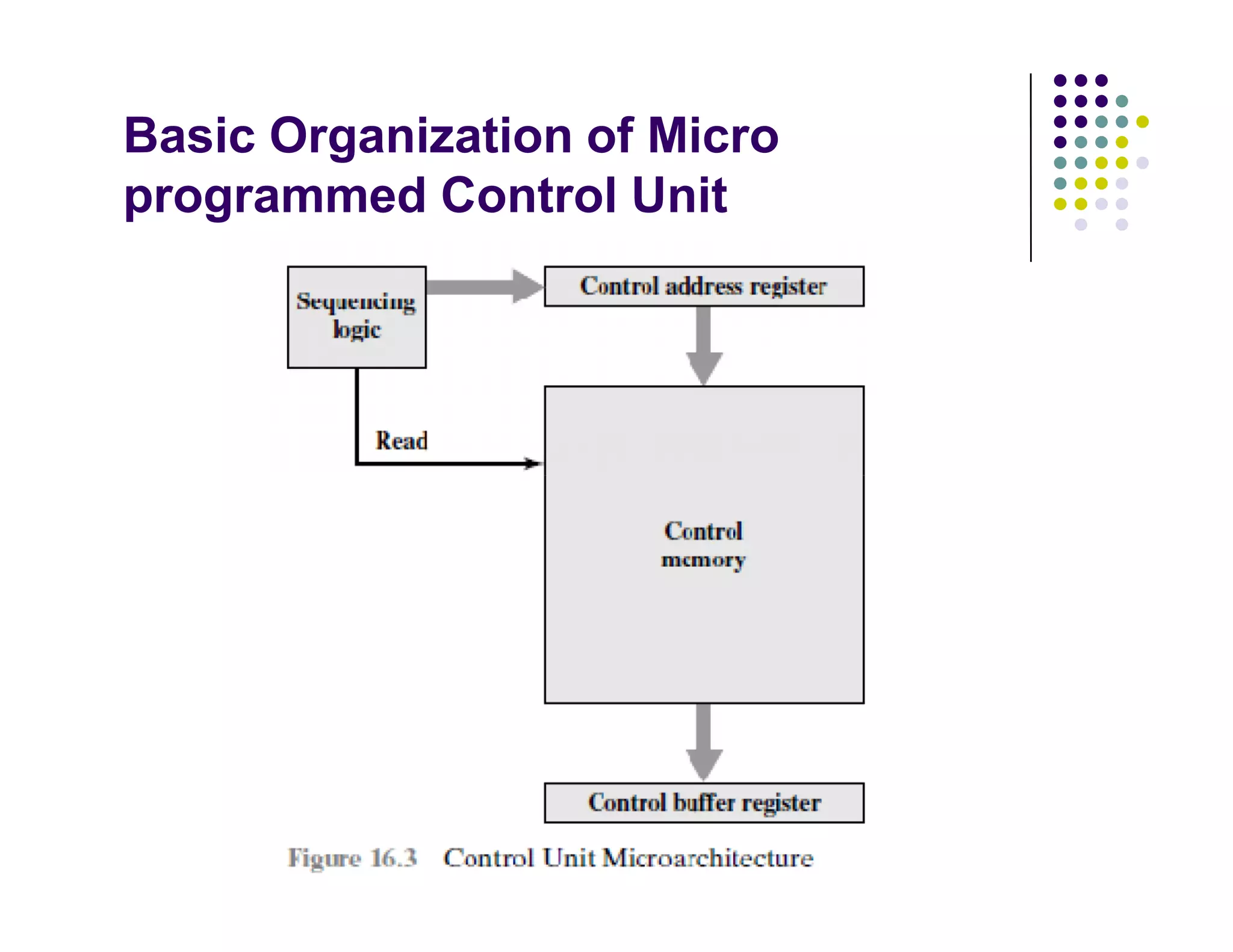 Basic Organization of Micro programmed Control Unit

Sequencing logic

Control address register

Read

Control memory

Control buffer register

Figure 16.3 Control Unit Microarchitecture